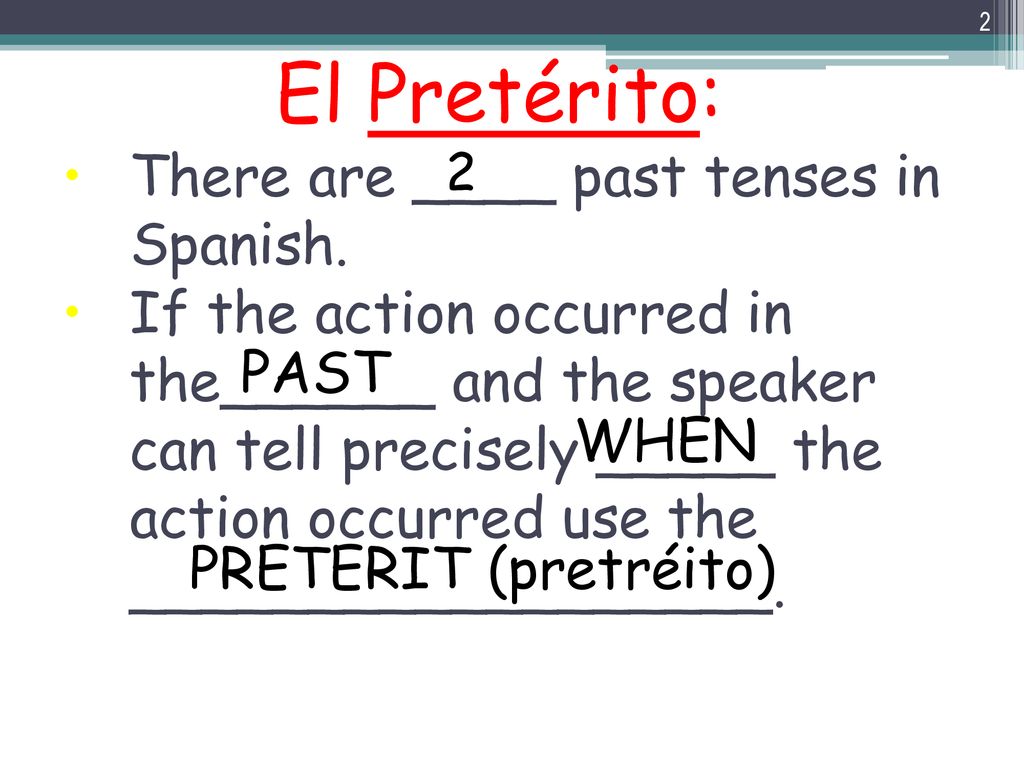 2

El Pretérito:

• There are 2 past tenses in Spanish.

• If the action occurred in the PAST and the speaker can tell precisely WHEN the action occurred use the PRETERIT (pretréito).